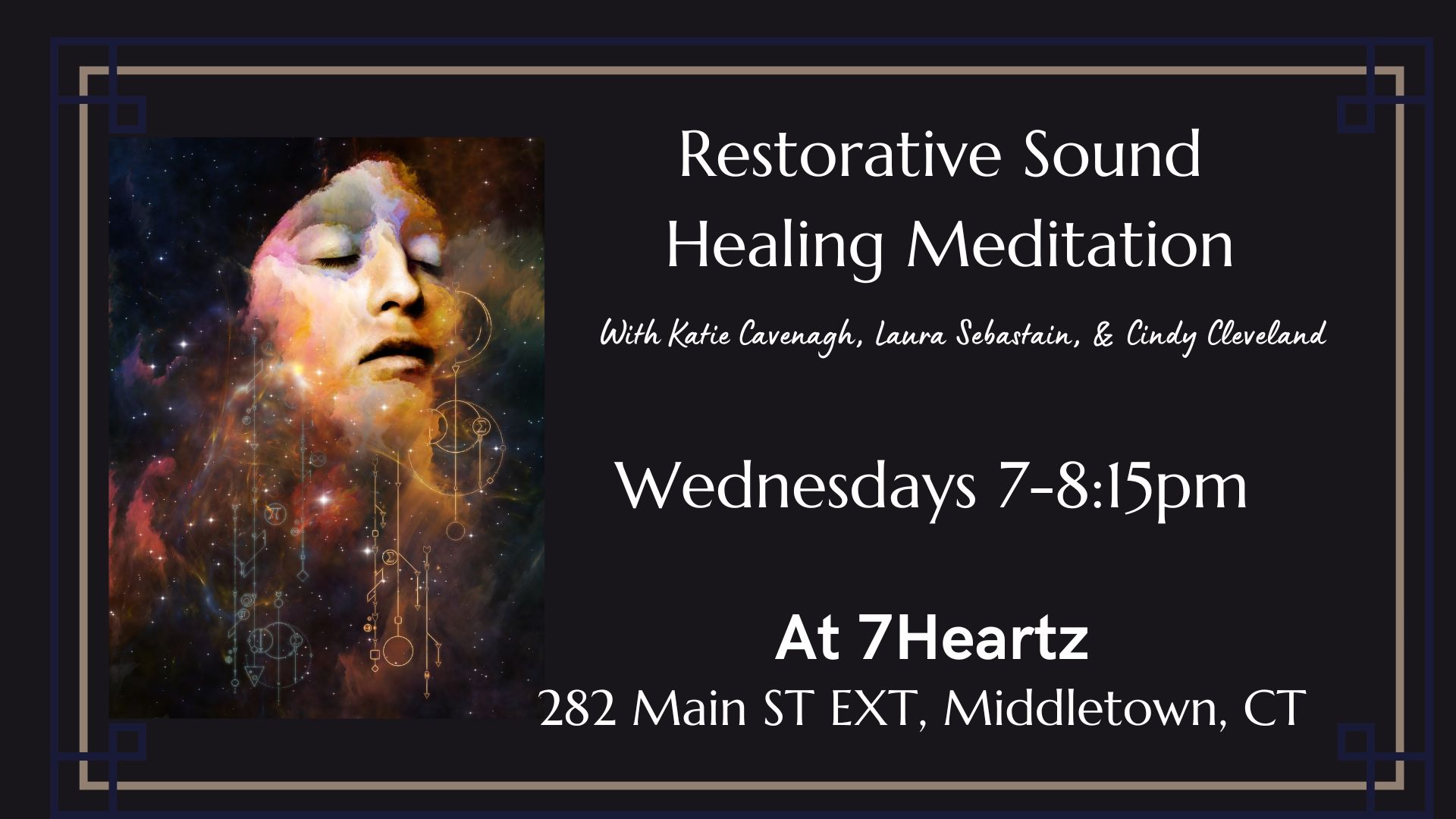 Restorative Sound Healing Meditation

With Katie Cavenagh, Laura Sebastain, & Cindy Cleveland

Wednesdays 7-8:15pm

At 7Heartz
282 Main ST EXT, Middletown, CT